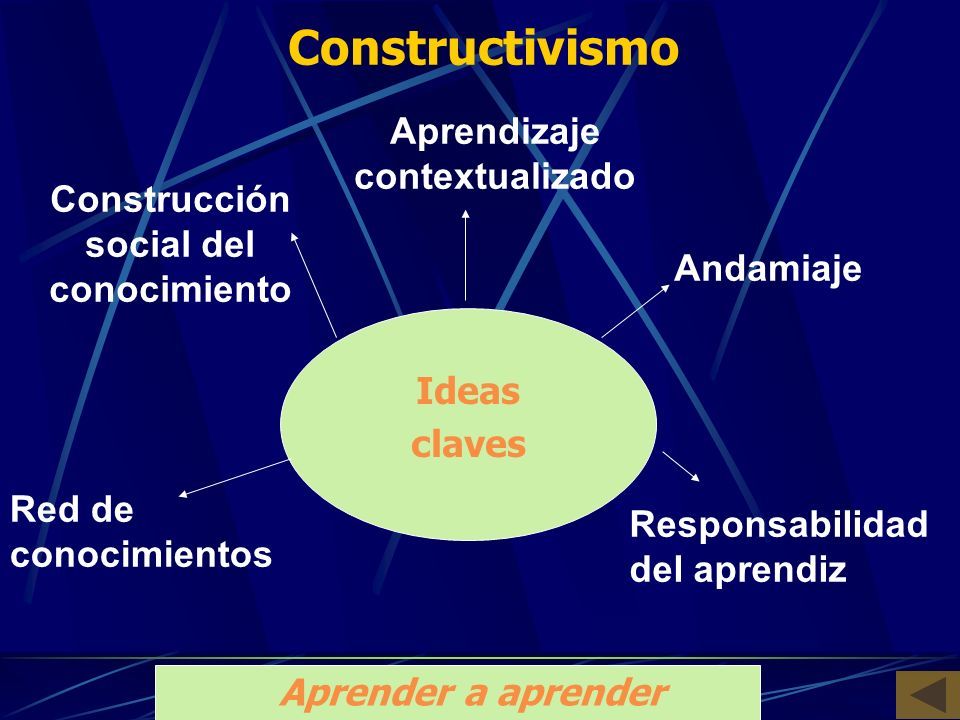 Constructivismo

Aprendizaje contextualizado

Construcción social del conocimiento

Andamiaje

Ideas claves

Red de conocimientos

Responsabilidad del aprendiz

Aprender a aprender